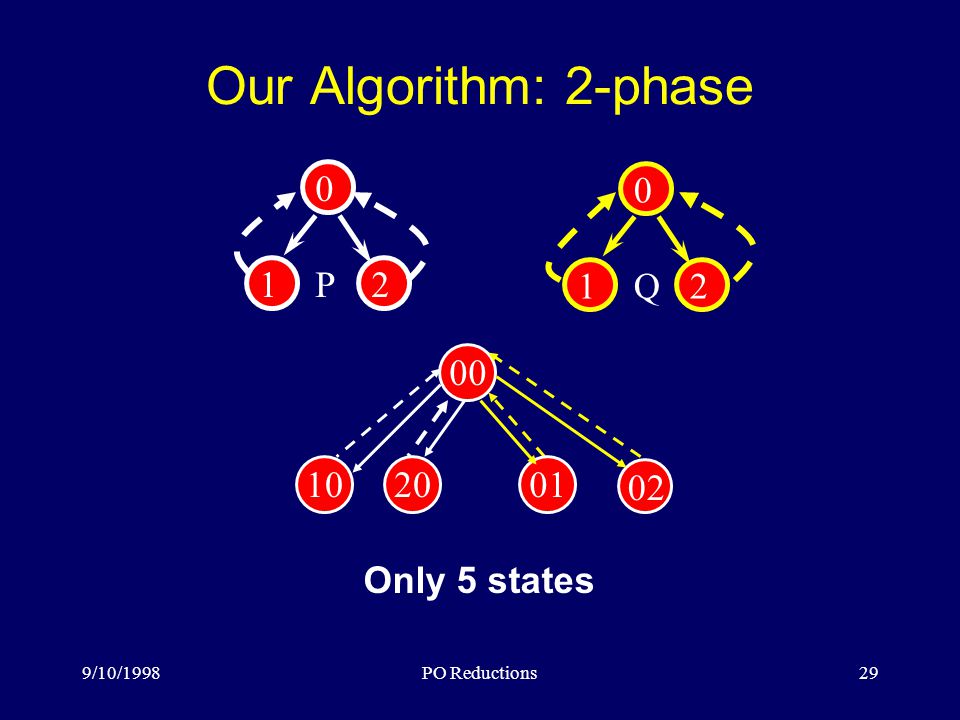 Our Algorithm: 2-phase

0
1 P 2

0
1 Q 2

00
10 20 01 02

Only 5 states

9/10/1998 PO Reductions 29